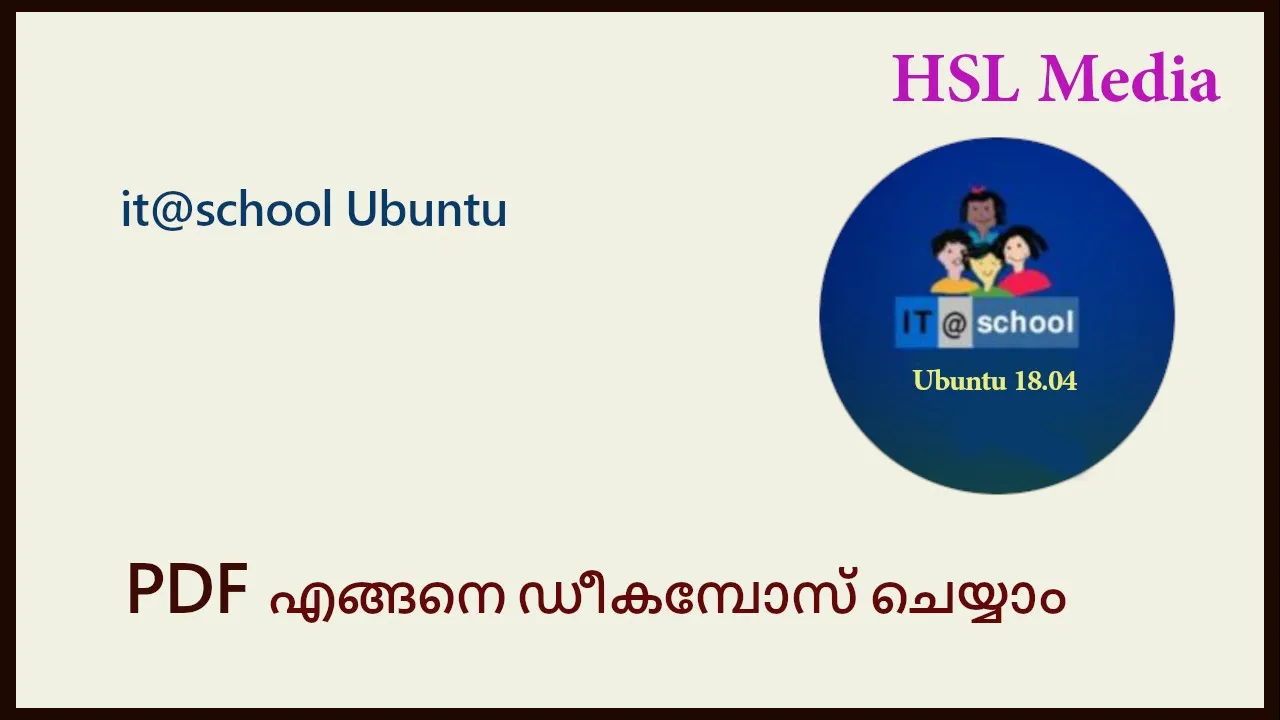 HSL Media

it@school Ubuntu

IT @ school

Ubuntu 18.04

PDF എങ്ങനെ ഡീകമ്പോസ് ചെയ്യാം